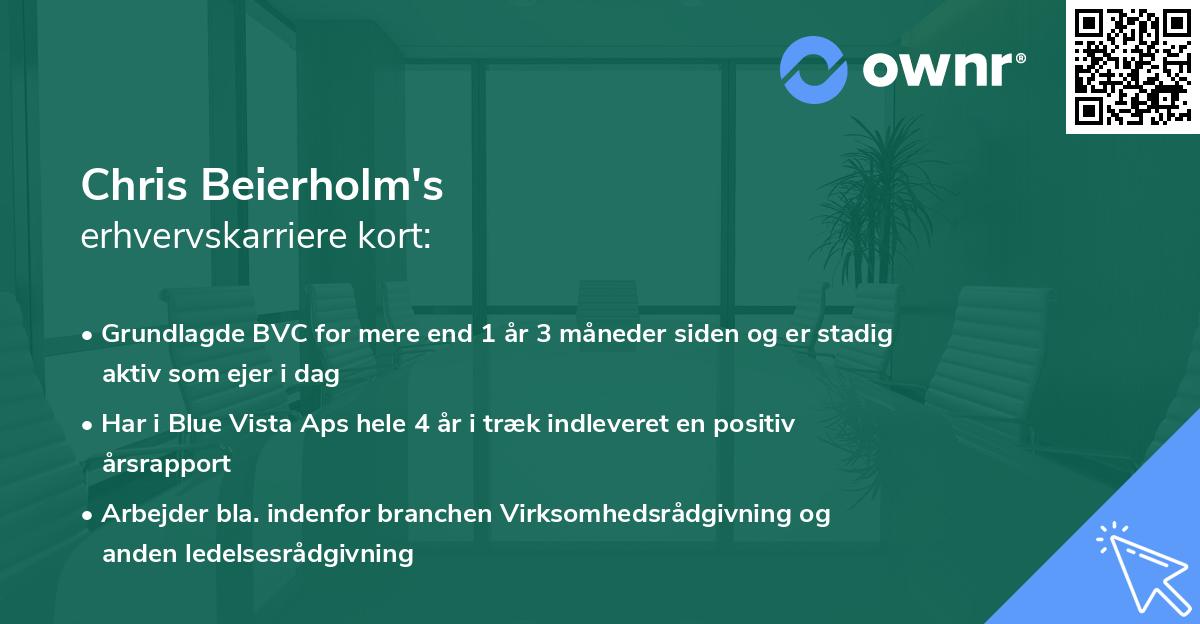 ownr®

Chris Beierholm's
erhvervskarriere kort:

• Grundlagde BVC for mere end 1 år 3 måneder siden og er stadig aktiv som ejer i dag

• Har i Blue Vista Aps hele 4 år i træk indleveret en positiv årsrapport

• Arbejder bla. indenfor branchen Virksomhedsrådgivning og anden ledelsesrådgivning